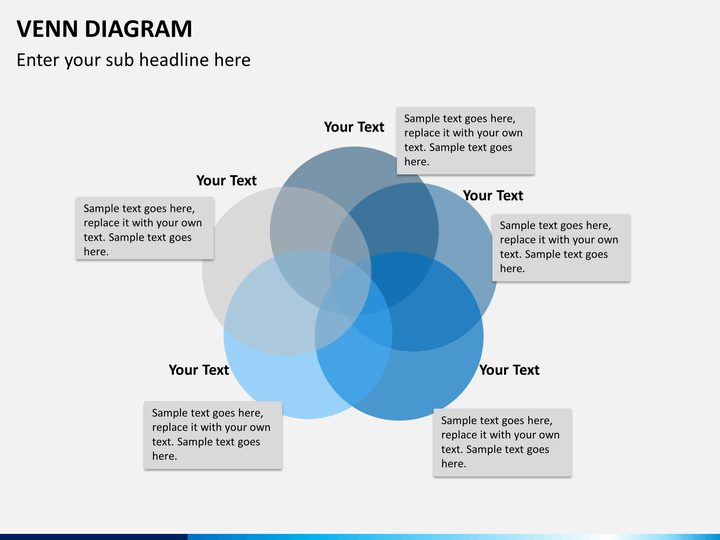 VENN DIAGRAM

Enter your sub headline here

Your Text

Sample text goes here, replace it with your own text. Sample text goes here.

Your Text

Sample text goes here, replace it with your own text. Sample text goes here.

Your Text

Sample text goes here, replace it with your own text. Sample text goes here.

Your Text

Sample text goes here, replace it with your own text. Sample text goes here.

Your Text

Sample text goes here, replace it with your own text. Sample text goes here.